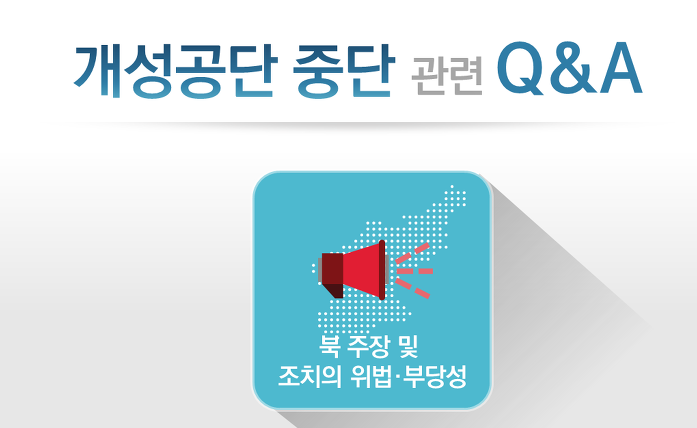 개성공단 중단 관련 Q&A

북 주장 및
조치의 위법·부당성